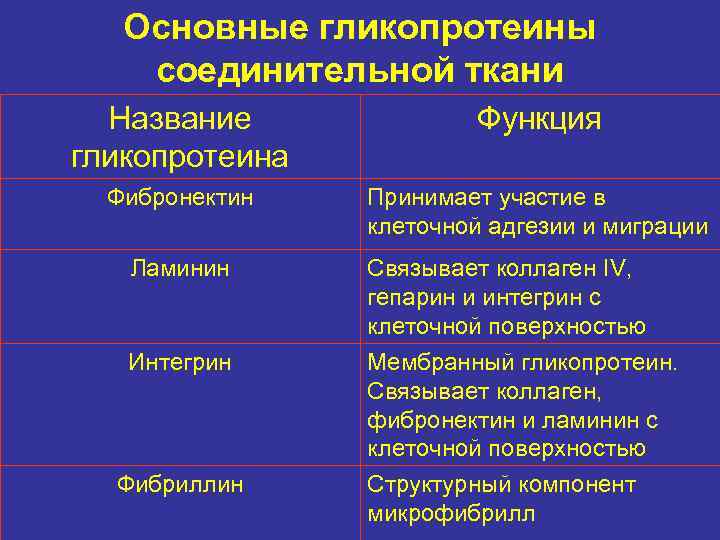 Основные гликопротеины соединительной ткани

| Название гликопротеина | Функция |
|---|---|
| Фибронектин | Принимает участие в клеточной адгезии и миграции |
| Ламинин | Связывает коллаген IV, гепарин и интегрин с клеточной поверхностью |
| Интегрин | Мембранный гликопротеин. Связывает коллаген, фибронектин и ламинин с клеточной поверхностью |
| Фибриллин | Структурный компонент микрофибрилл |